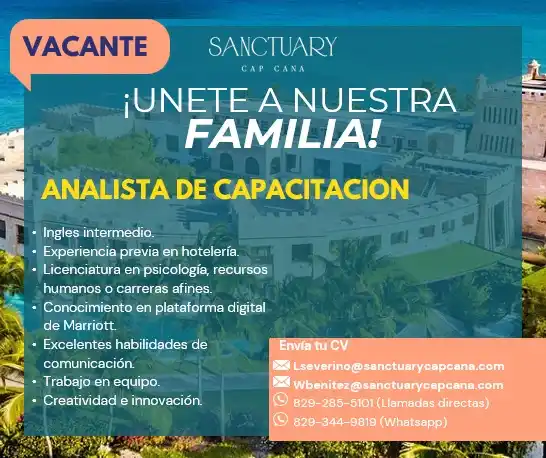 VACANTE

SANCTUARY
CAP CANA

¡UNETE A NUESTRA
FAMILIA!

ANALISTA DE CAPACITACION

• Ingles intermedio.
• Experiencia previa en hotelería.
• Licenciatura en psicología, recursos humanos o carreras afines.
• Conocimiento en plataforma digital de Marriott.
• Excelentes habilidades de comunicación.
• Trabajo en equipo.
• Creatividad e innovación.

Envía tu CV
Lseverino@sanctuarycapcana.com
Wbenitez@sanctuarycapcana.com
829-285-5101 (Llamadas directas)
829-344-9819 (Whatsapp)